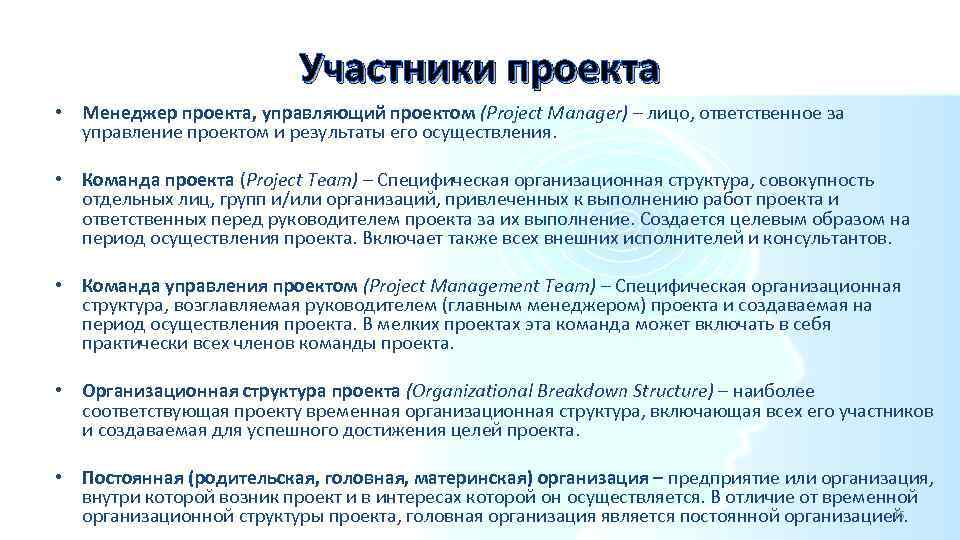 Участники проекта

• Менеджер проекта, управляющий проектом (Project Manager) – лицо, ответственное за управление проектом и результаты его осуществления.

• Команда проекта (Project Team) – Специфическая организационная структура, совокупность отдельных лиц, групп и/или организаций, привлеченных к выполнению работ проекта и ответственных перед руководителем проекта за их выполнение. Создается целевым образом на период осуществления проекта. Включает также всех внешних исполнителей и консультантов.

• Команда управления проектом (Project Management Team) – Специфическая организационная структура, возглавляемая руководителем (главным менеджером) проекта и создаваемая на период осуществления проекта. В мелких проектах эта команда может включать в себя практически всех членов команды проекта.

• Организационная структура проекта (Organizational Breakdown Structure) – наиболее соответствующая проекту временная организационная структура, включающая всех его участников и создаваемая для успешного достижения целей проекта.

• Постоянная (родительская, головная, материнская) организация – предприятие или организация, внутри которой возник проект и в интересах которой он осуществляется. В отличие от временной организационной структуры проекта, головная организация является постоянной организацией.